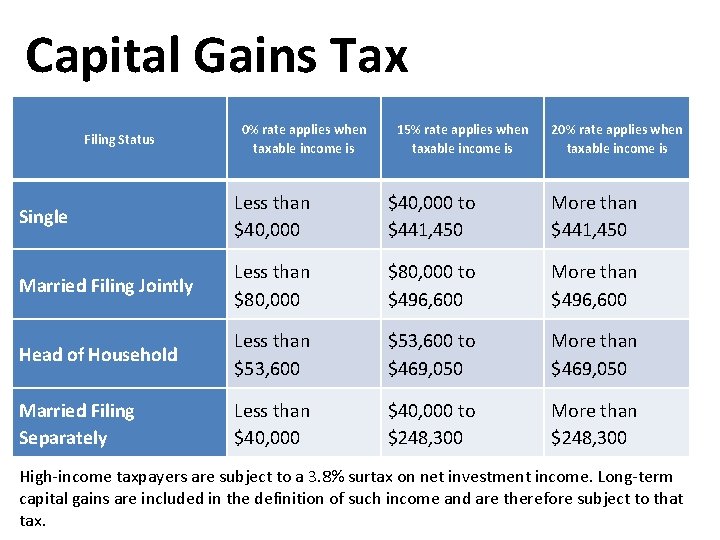 Capital Gains Tax

| Filing Status | 0% rate applies when taxable income is | 15% rate applies when taxable income is | 20% rate applies when taxable income is |
|---|---|---|---|
| Single | Less than \$40,000 | \$40,000 to \$441,450 | More than \$441,450 |
| Married Filing Jointly | Less than \$80,000 | \$80,000 to \$496,600 | More than \$496,600 |
| Head of Household | Less than \$53,600 | \$53,600 to \$469,050 | More than \$469,050 |
| Married Filing Separately | Less than \$40,000 | \$40,000 to \$248,300 | More than \$248,300 |

High-income taxpayers are subject to a 3.8% surtax on net investment income. Long-term capital gains are included in the definition of such income and are therefore subject to that tax.